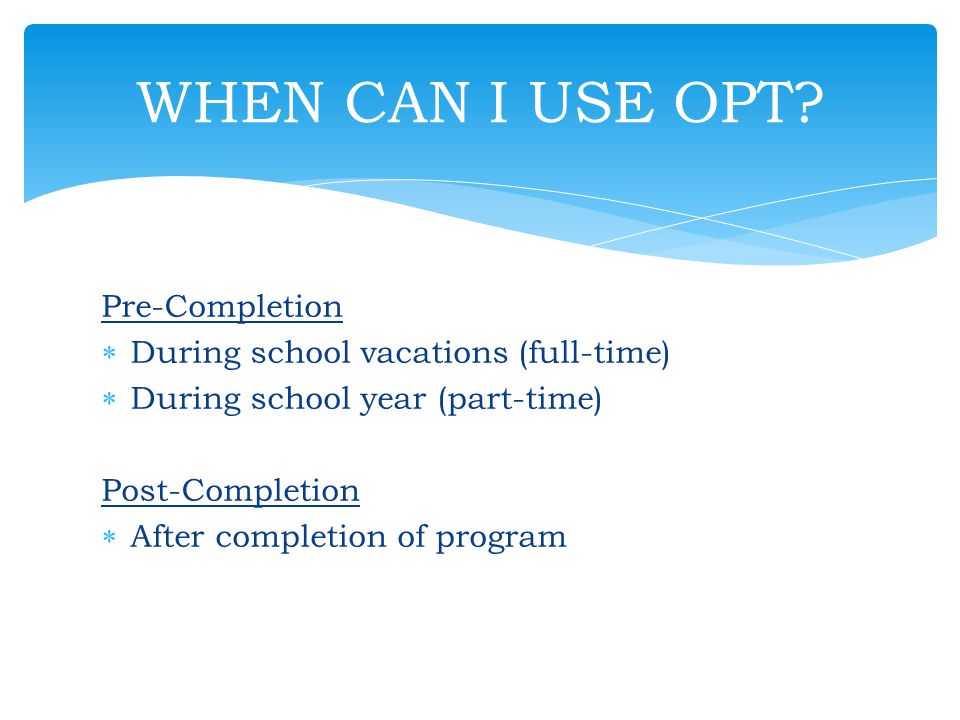 WHEN CAN I USE OPT?

Pre-Completion
* During school vacations (full-time)
* During school year (part-time)

Post-Completion
* After completion of program